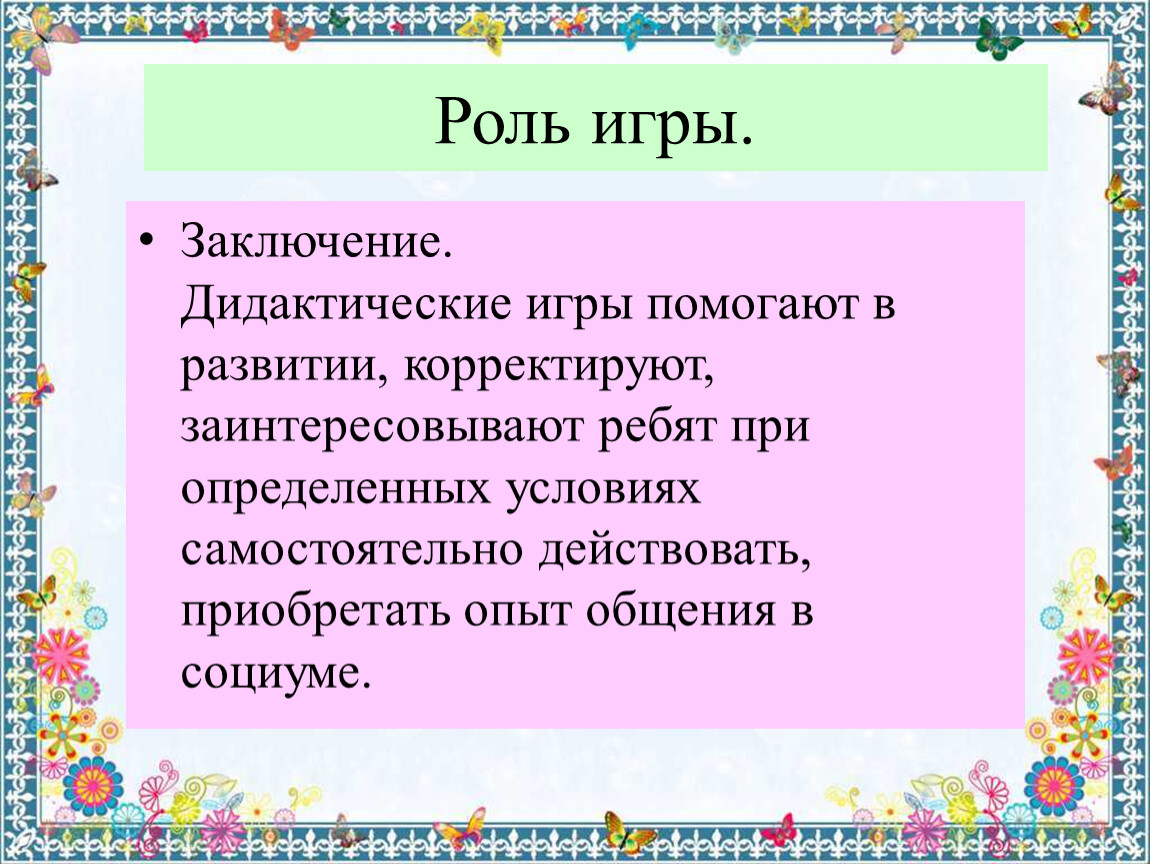 Роль игры.

• Заключение.
Дидактические игры помогают в развитии, корректируют, заинтересовывают ребят при определенных условиях самостоятельно действовать, приобретать опыт общения в социуме.